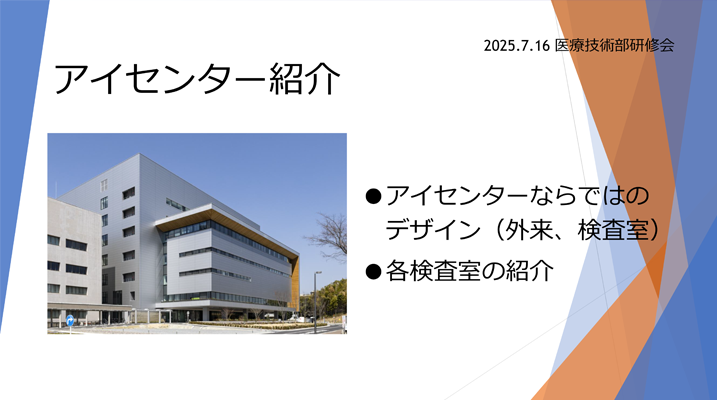 2025.7.16 医療技術部研修会

アイセンター紹介

●アイセンターならではのデザイン（外来、検査室）

●各検査室の紹介